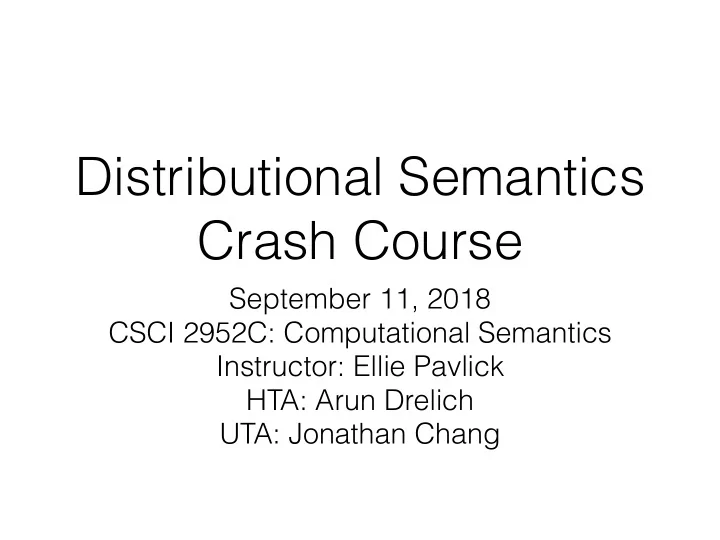 Distributional Semantics
Crash Course

September 11, 2018
CSCI 2952C: Computational Semantics
Instructor: Ellie Pavlick
HTA: Arun Drelich
UTA: Jonathan Chang